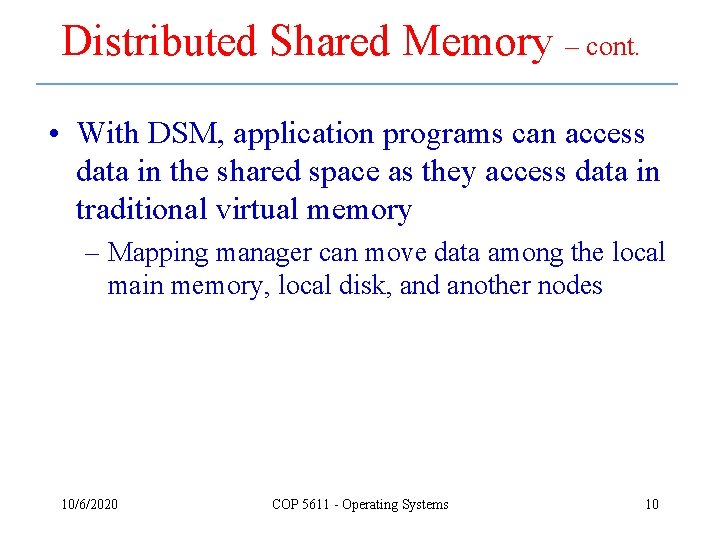 Distributed Shared Memory – cont.

• With DSM, application programs can access data in the shared space as they access data in traditional virtual memory

– Mapping manager can move data among the local main memory, local disk, and another nodes

10/6/2020

COP 5611 - Operating Systems

10